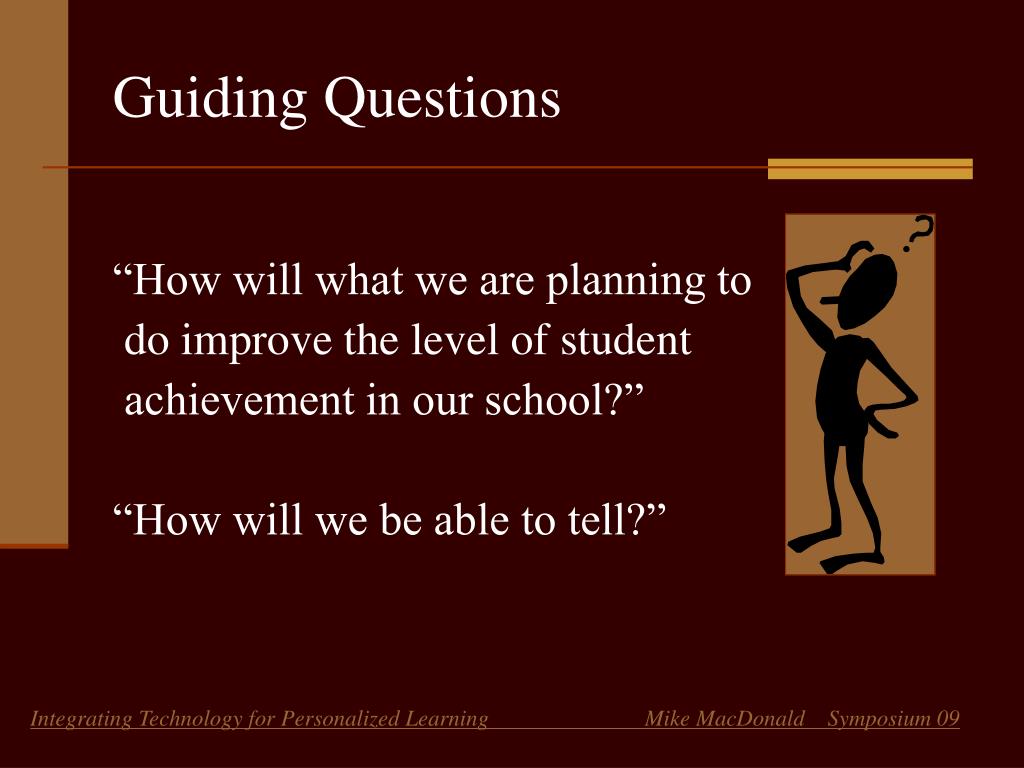 Guiding Questions

“How will what we are planning to do improve the level of student achievement in our school?”

“How will we be able to tell?”

?

Integrating Technology for Personalized Learning Mike MacDonald Symposium 09